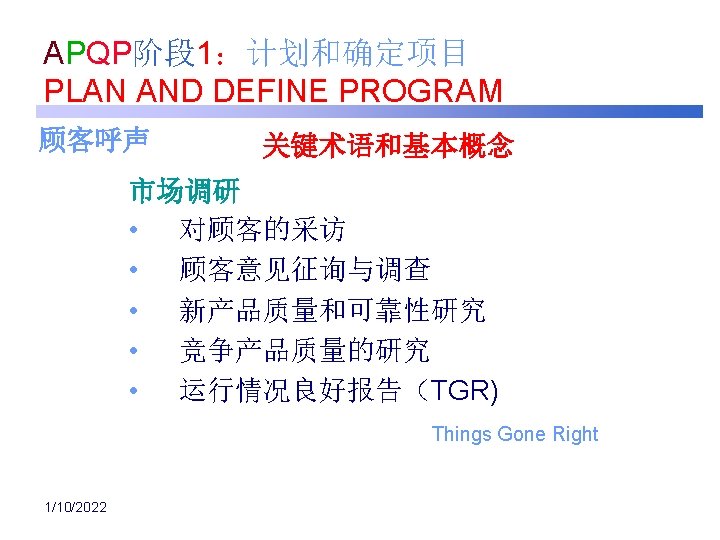 APQP阶段1：计划和确定项目
PLAN AND DEFINE PROGRAM

顾客呼声

关键术语和基本概念

市场调研
• 对顾客的采访
• 顾客意见征询与调查
• 新产品质量和可靠性研究
• 竞争产品质量的研究
• 运行情况良好报告（TGR)

Things Gone Right

1/10/2022